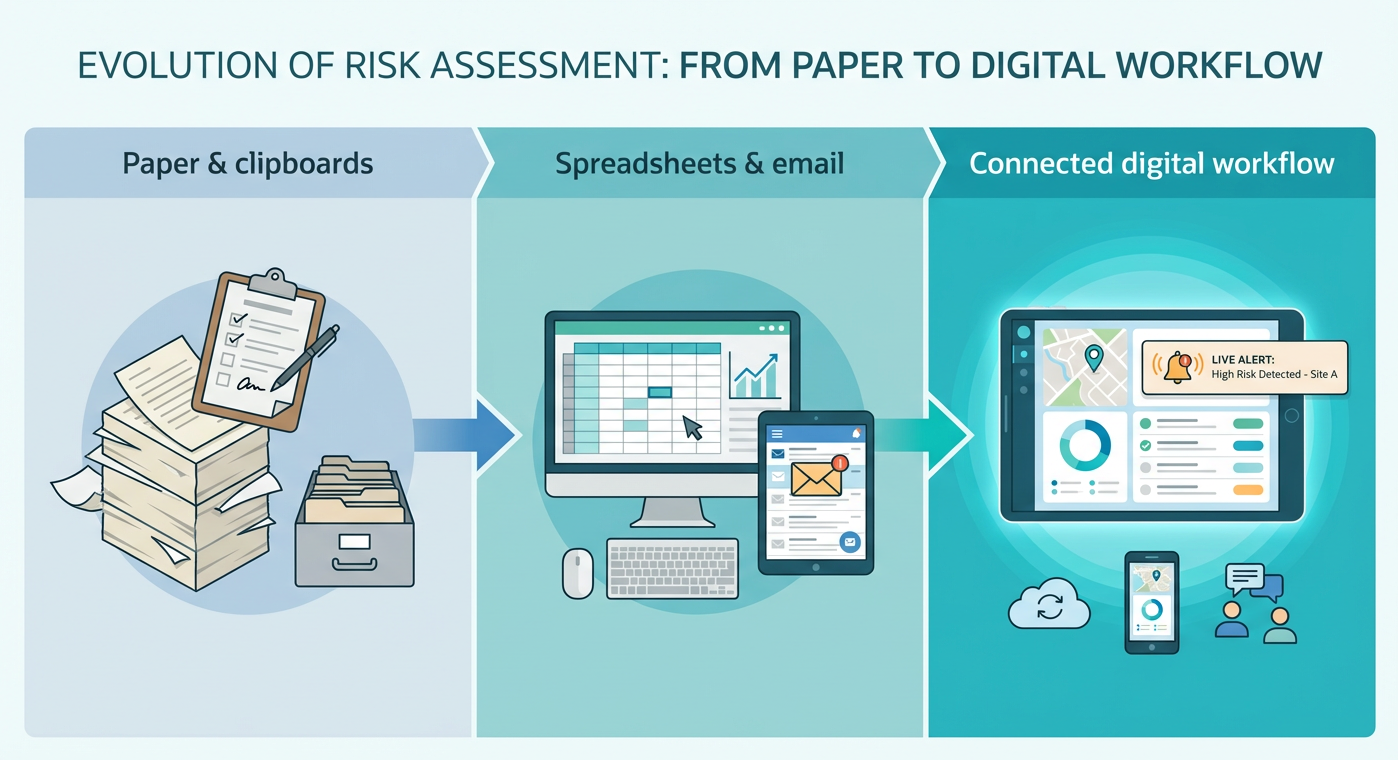 EVOLUTION OF RISK ASSESSMENT: FROM PAPER TO DIGITAL WORKFLOW

Paper & clipboards

Spreadsheets & email

Connected digital workflow

LIVE ALERT:
High Risk Detected - Site A